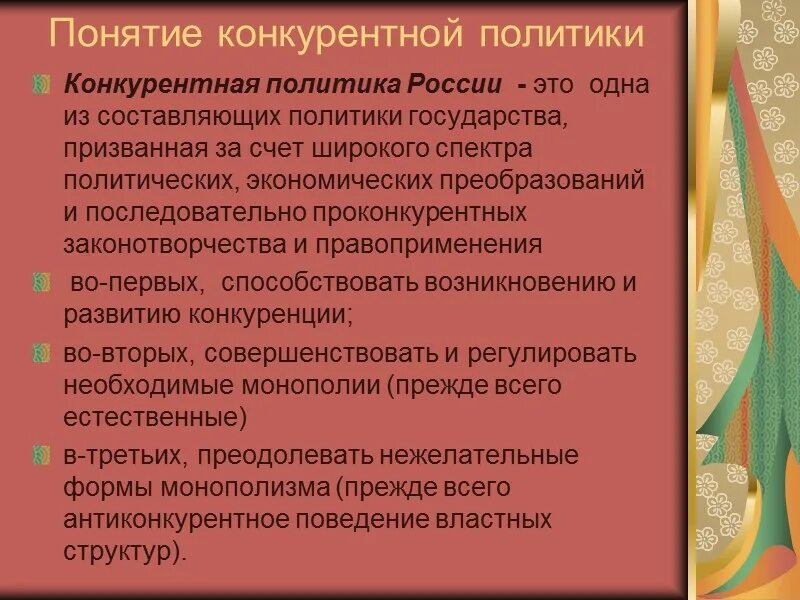 Понятие конкурентной политики

Конкурентная политика России - это одна из составляющих политики государства, призванная за счет широкого спектра политических, экономических преобразований и последовательно проконкурентных законотворчества и правоприменения

во-первых, способствовать возникновению и развитию конкуренции;

во-вторых, совершенствовать и регулировать необходимые монополии (прежде всего естественные)

в-третьих, преодолевать нежелательные формы монополизма (прежде всего антиконкурентное поведение властных структур).